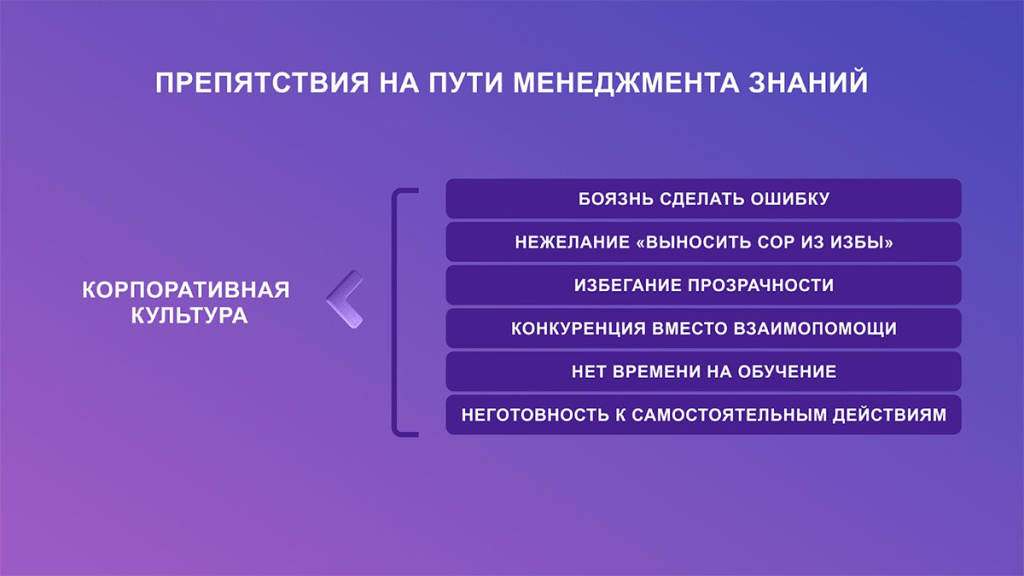 ПРЕПЯТСТВИЯ НА ПУТИ МЕНЕДЖМЕНТА ЗНАНИЙ

КОРПОРАТИВНАЯ КУЛЬТУРА

БОЯЗНЬ СДЕЛАТЬ ОШИБКУ

НЕЖЕЛАНИЕ «ВЫНОСИТЬ СОР ИЗ ИЗБЫ»

ИЗБЕГАНИЕ ПРОЗРАЧНОСТИ

КОНКУРЕНЦИЯ ВМЕСТО ВЗАИМОПОМОЩИ

НЕТ ВРЕМЕНИ НА ОБУЧЕНИЕ

НЕГОТОВНОСТЬ К САМОСТОЯТЕЛЬНЫМ ДЕЙСТВИЯМ